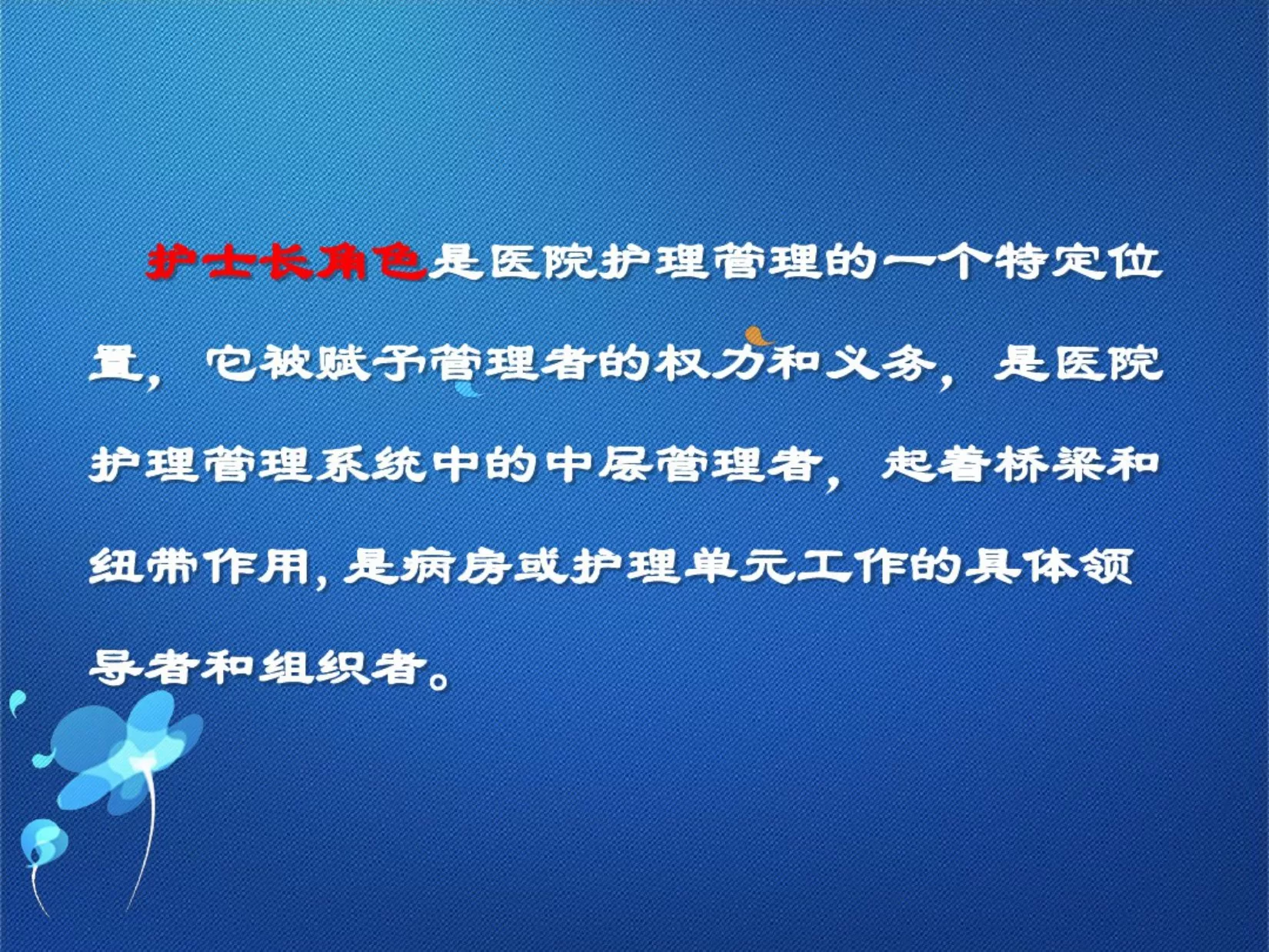 护士长角色是医院护理管理的一个特定位置，它被赋予管理者的权力和义务，是医院护理管理系统中的中层管理者，起着桥梁和纽带作用,是病房或护理单元工作的具体领导者和组织者。